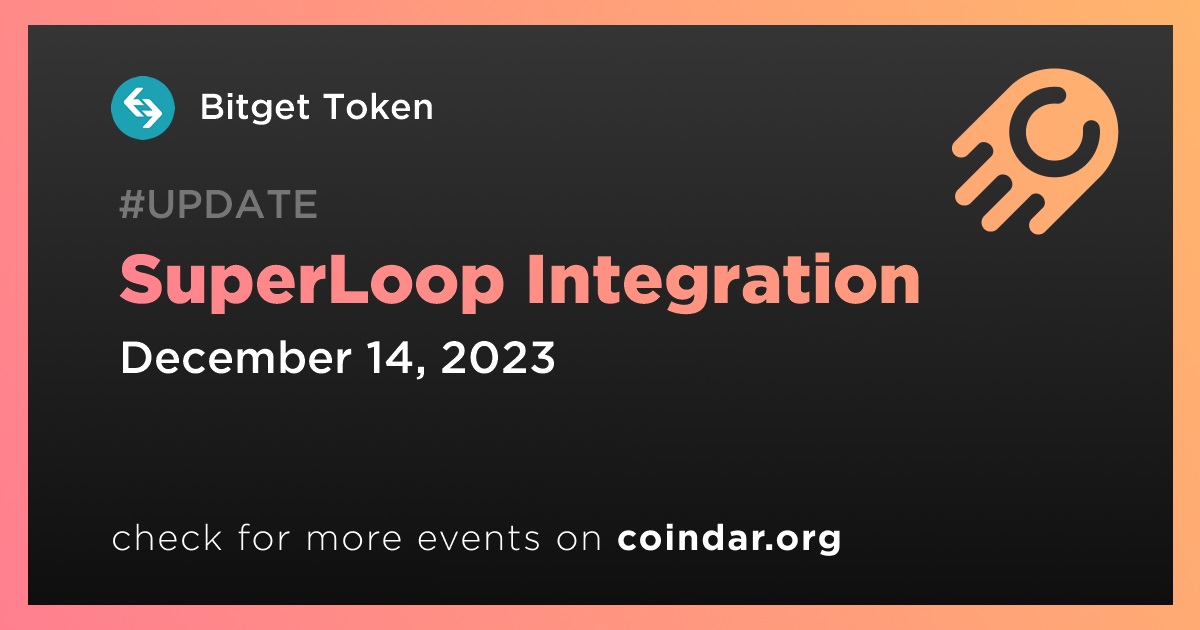 Bitget Token

#UPDATE

SuperLoop Integration

December 14, 2023

check for more events on coindar.org